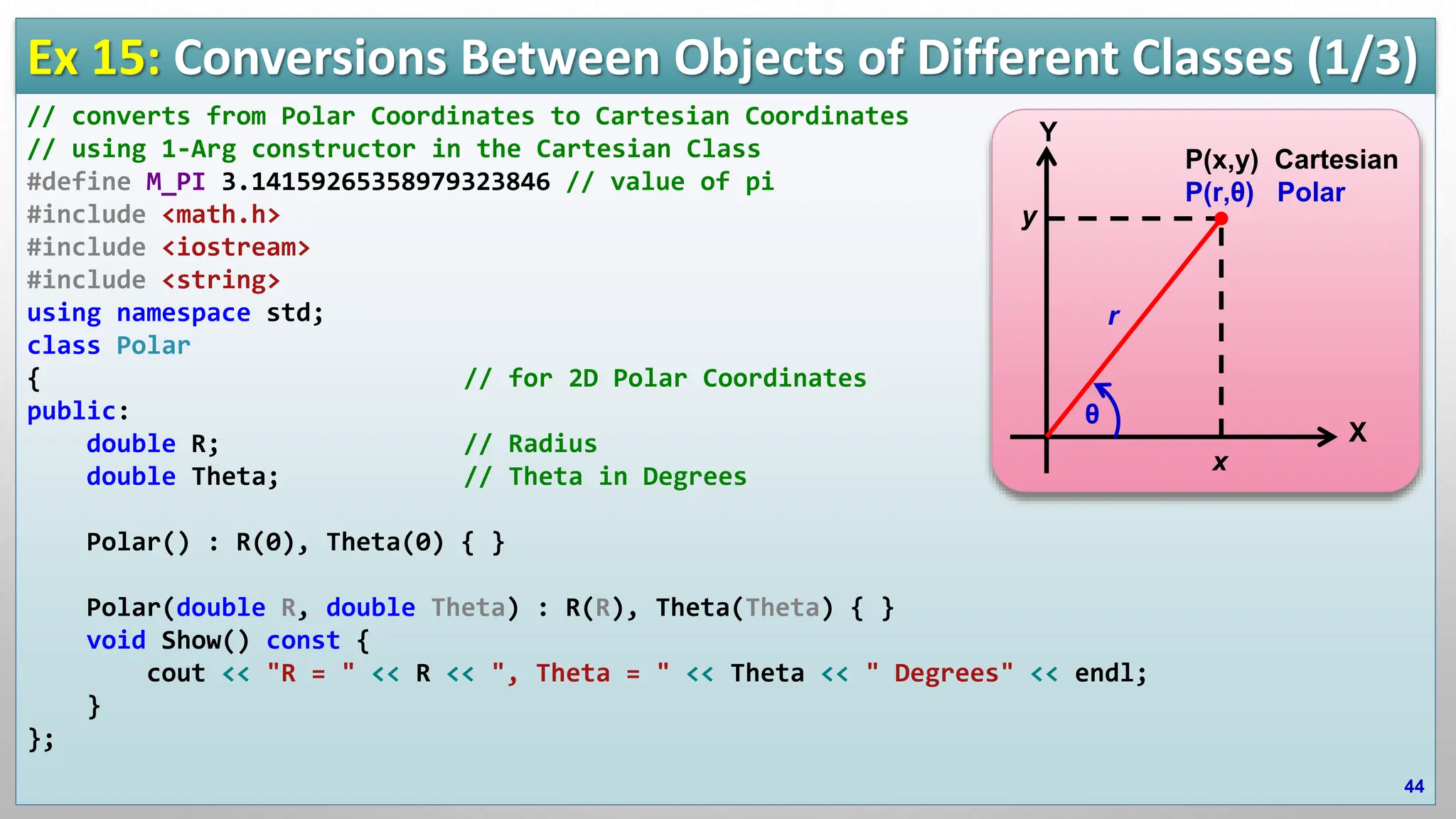 Ex 15: Conversions Between Objects of Different Classes (1/3)

// converts from Polar Coordinates to Cartesian Coordinates
// using 1-Arg constructor in the Cartesian Class
#define M_PI 3.14159265358979323846 // value of pi
#include <math.h>
#include <iostream>
#include <string>
using namespace std;
class Polar
{ // for 2D Polar Coordinates
public:
double R; // Radius
double Theta; // Theta in Degrees

Polar() : R(0), Theta(0) { }

Polar(double R, double Theta) : R(R), Theta(Theta) { }
void Show() const {
cout << "R = " << R << ", Theta = " << Theta << " Degrees" << endl;
}
};

Y
P(x,y) Cartesian
P(r,θ) Polar
y
r
θ
X
x

44